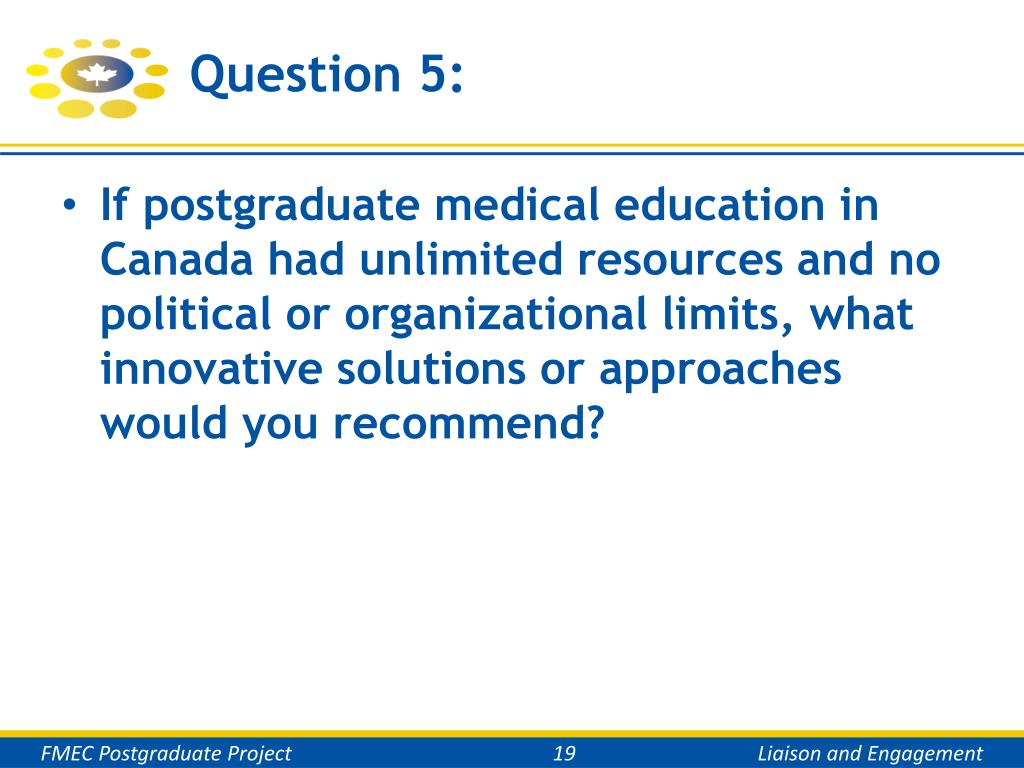 Question 5:

• If postgraduate medical education in Canada had unlimited resources and no political or organizational limits, what innovative solutions or approaches would you recommend?

FMEC Postgraduate Project 19 Liaison and Engagement